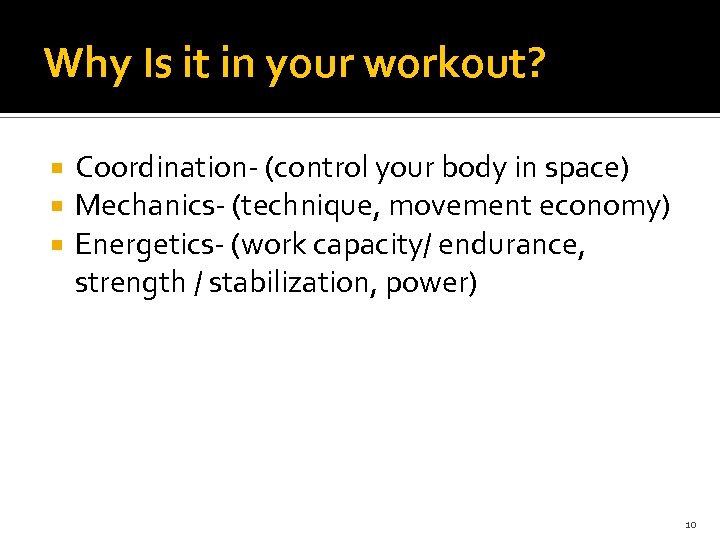 Why Is it in your workout?

- Coordination- (control your body in space)
- Mechanics- (technique, movement economy)
- Energetics- (work capacity/ endurance, strength / stabilization, power)

10